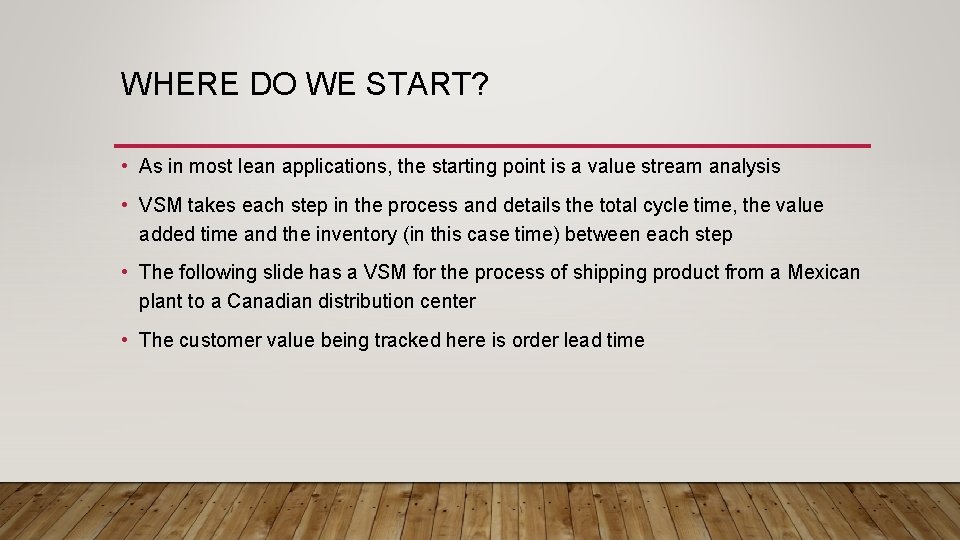 WHERE DO WE START?

• As in most lean applications, the starting point is a value stream analysis

• VSM takes each step in the process and details the total cycle time, the value added time and the inventory (in this case time) between each step

• The following slide has a VSM for the process of shipping product from a Mexican plant to a Canadian distribution center

• The customer value being tracked here is order lead time